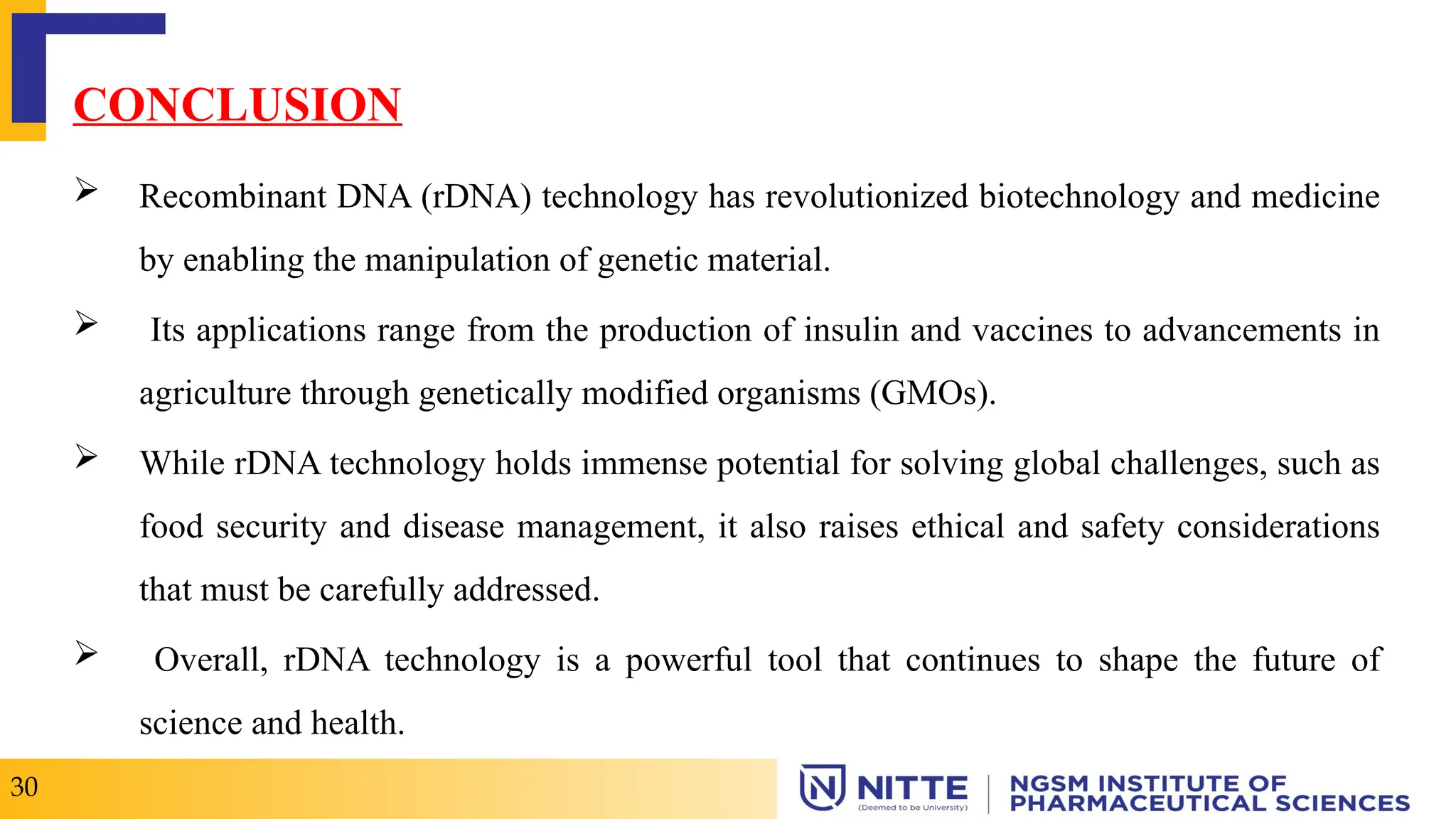 CONCLUSION

➢ Recombinant DNA (rDNA) technology has revolutionized biotechnology and medicine by enabling the manipulation of genetic material.

➢ Its applications range from the production of insulin and vaccines to advancements in agriculture through genetically modified organisms (GMOs).

➢ While rDNA technology holds immense potential for solving global challenges, such as food security and disease management, it also raises ethical and safety considerations that must be carefully addressed.

➢ Overall, rDNA technology is a powerful tool that continues to shape the future of science and health.

30

NITTE (Deemed to be University) | NGSM INSTITUTE OF PHARMACEUTICAL SCIENCES